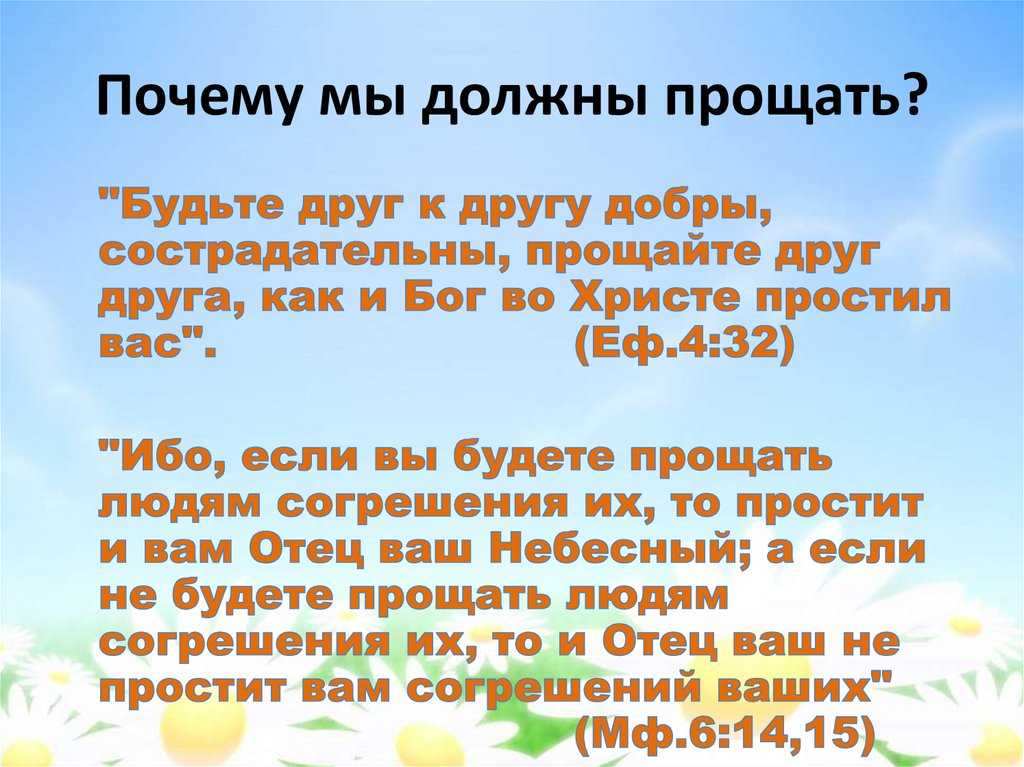 Почему мы должны прощать?

"Будьте друг к другу добры, сострадательны, прощайте друг друга, как и Бог во Христе простил вас". (Еф.4:32)

"Ибо, если вы будете прощать людям согрешения их, то простит и вам Отец ваш Небесный; а если не будете прощать людям согрешения их, то и Отец ваш не простит вам согрешений ваших" (Мф.6:14,15)